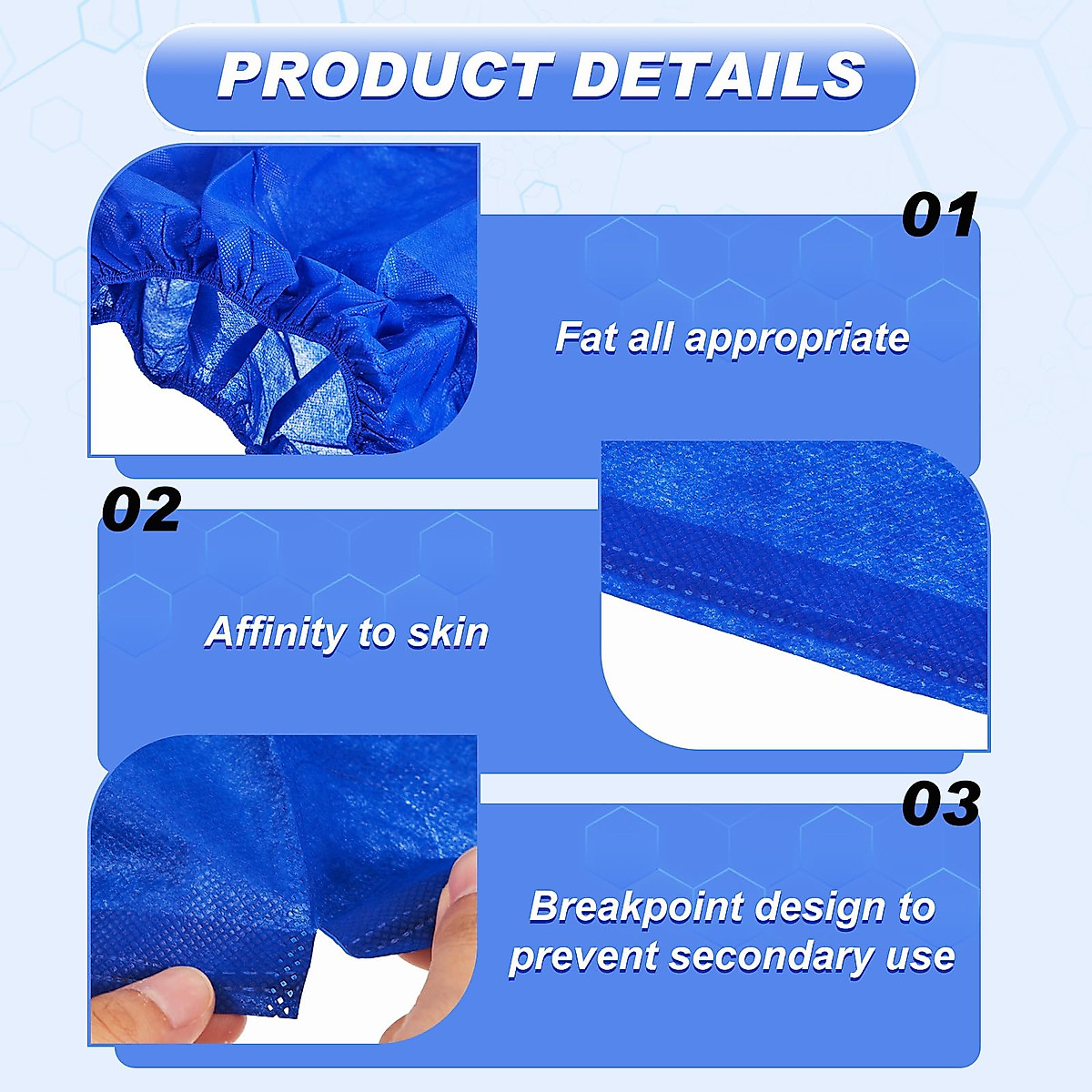 PRODUCT DETAILS

01

Fat all appropriate

02

Affinity to skin

03

Breakpoint design to prevent secondary use